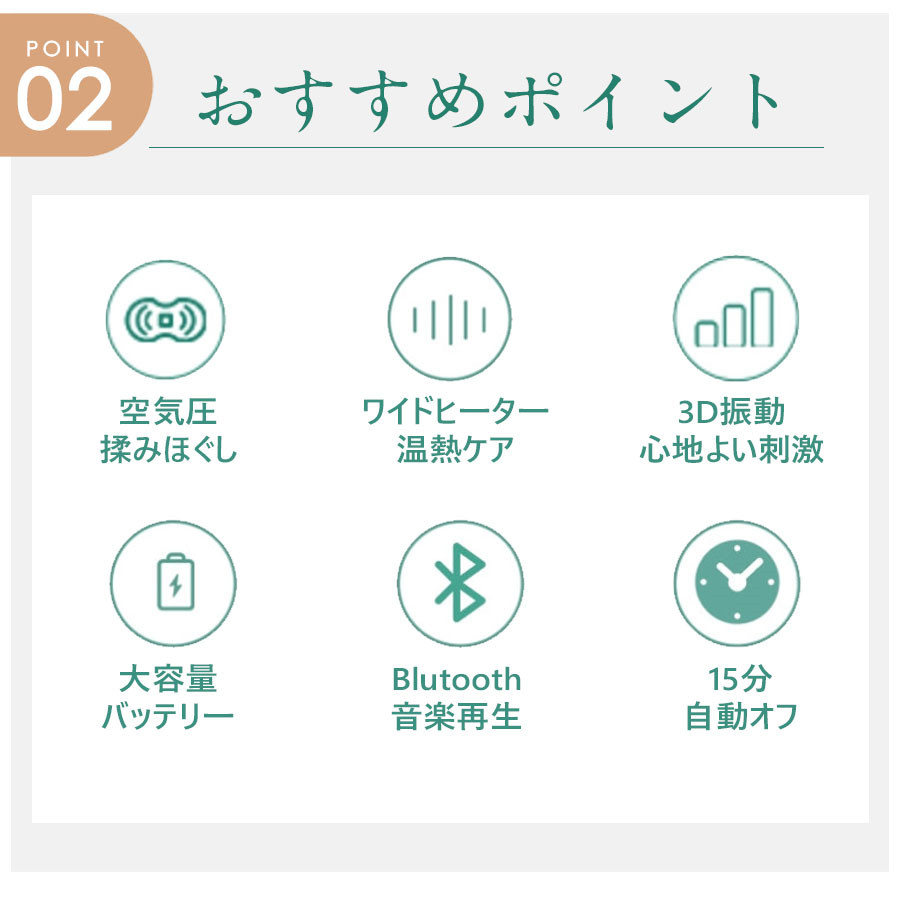 POINT 02

おすすめポイント

空気圧
揉みほぐし

ワイドヒーター
温熱ケア

3D振動
心地よい刺激

大容量
バッテリー

Blutooth
音楽再生

15分
自動オフ